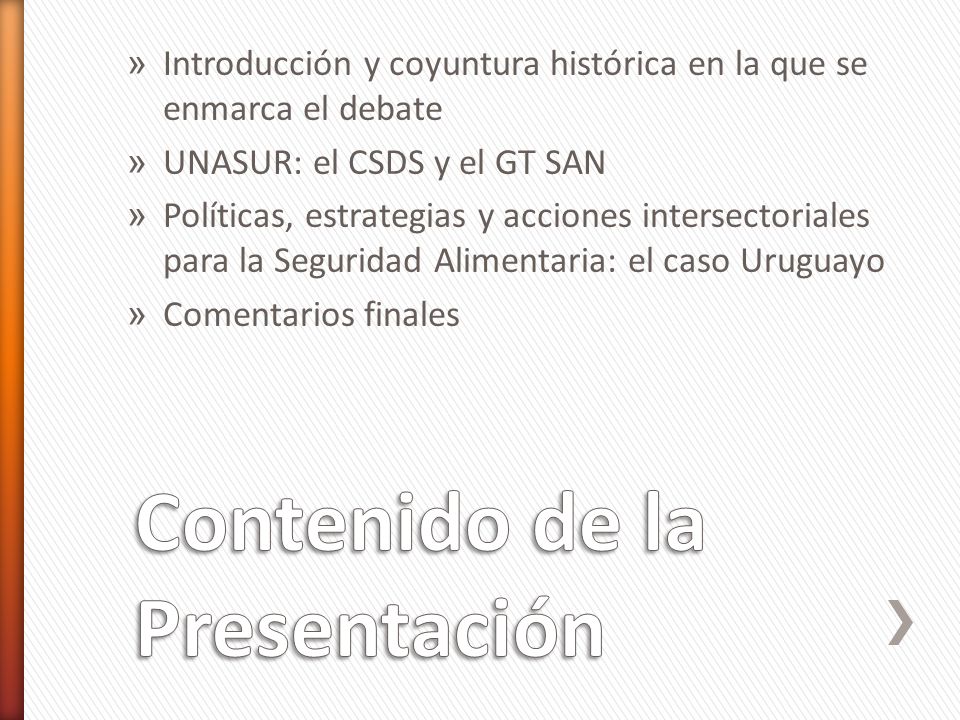 » Introducción y coyuntura histórica en la que se enmarca el debate
» UNASUR: el CSDS y el GT SAN
» Políticas, estrategias y acciones intersectoriales para la Seguridad Alimentaria: el caso Uruguayo
» Comentarios finales

Contenido de la Presentación